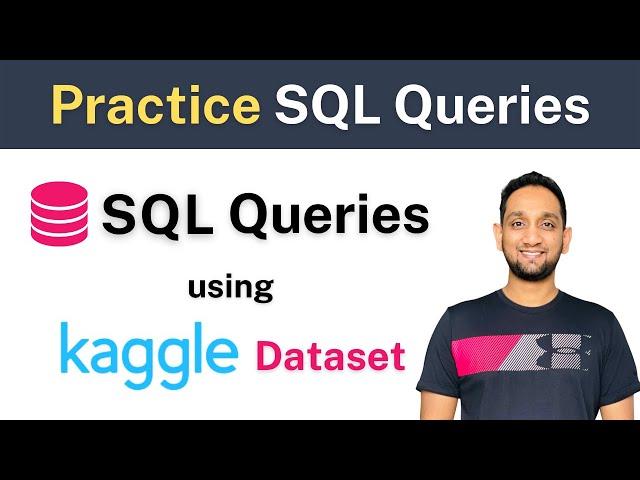 Practice SQL Queries

SQL Queries

using

kaggle Dataset